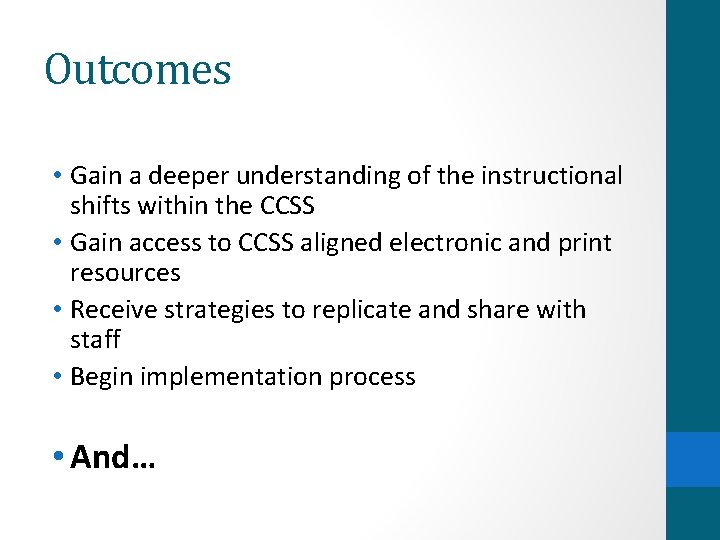 Outcomes

• Gain a deeper understanding of the instructional shifts within the CCSS
• Gain access to CCSS aligned electronic and print resources
• Receive strategies to replicate and share with staff
• Begin implementation process

• And…